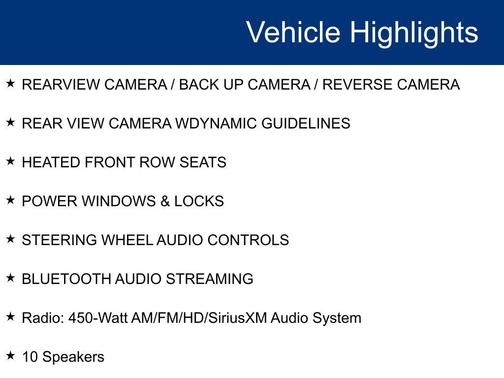 Vehicle Highlights

★ REARVIEW CAMERA / BACK UP CAMERA / REVERSE CAMERA

★ REAR VIEW CAMERA WDYNAMIC GUIDELINES

★ HEATED FRONT ROW SEATS

★ POWER WINDOWS & LOCKS

★ STEERING WHEEL AUDIO CONTROLS

★ BLUETOOTH AUDIO STREAMING

★ Radio: 450-Watt AM/FM/HD/SiriusXM Audio System

★ 10 Speakers